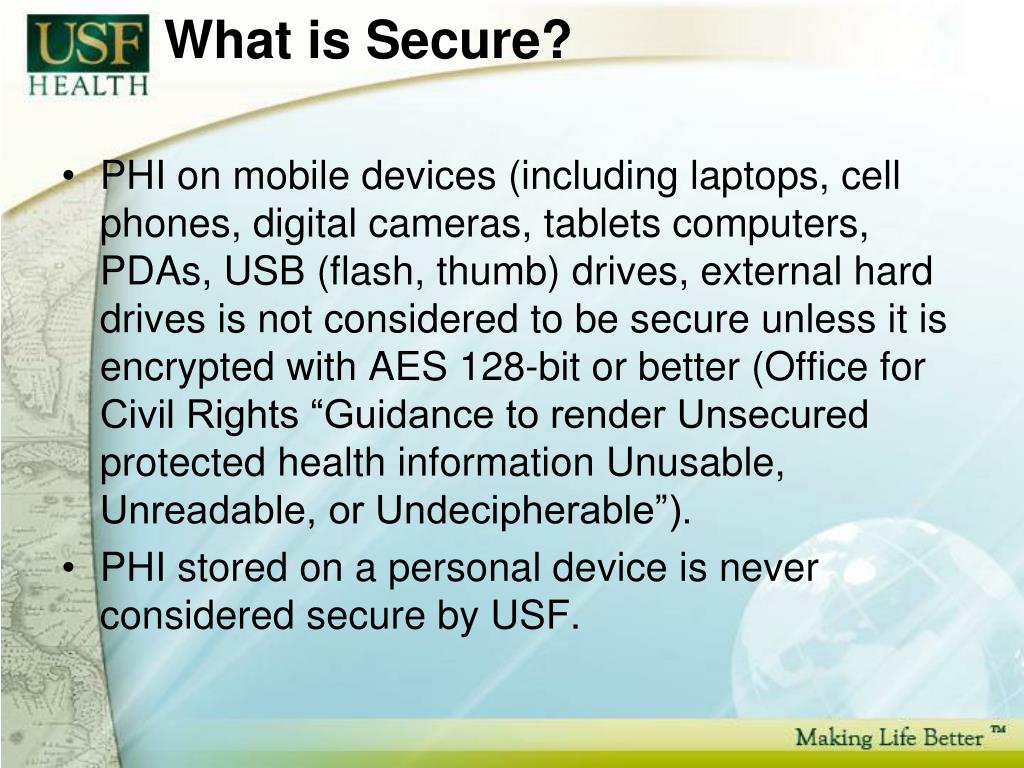 USF HEALTH

What is Secure?

• PHI on mobile devices (including laptops, cell phones, digital cameras, tablets computers, PDAs, USB (flash, thumb) drives, external hard drives is not considered to be secure unless it is encrypted with AES 128-bit or better (Office for Civil Rights “Guidance to render Unsecured protected health information Unusable, Unreadable, or Undecipherable”).
• PHI stored on a personal device is never considered secure by USF.

Making Life Better ™